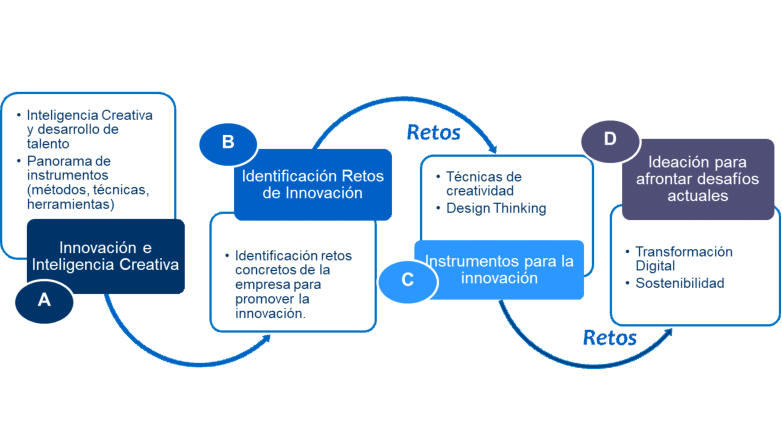 • Inteligencia Creativa y desarrollo de talento
• Panorama de instrumentos (métodos, técnicas, herramientas)

Innovación e Inteligencia Creativa

A

B

Identificación Retos de Innovación

• Identificación retos concretos de la empresa para promover la innovación.

Retos

• Técnicas de creatividad
• Design Thinking

Instrumentos para la innovación

C

Retos

D

Ideación para afrontar desafíos actuales

• Transformación Digital
• Sostenibilidad